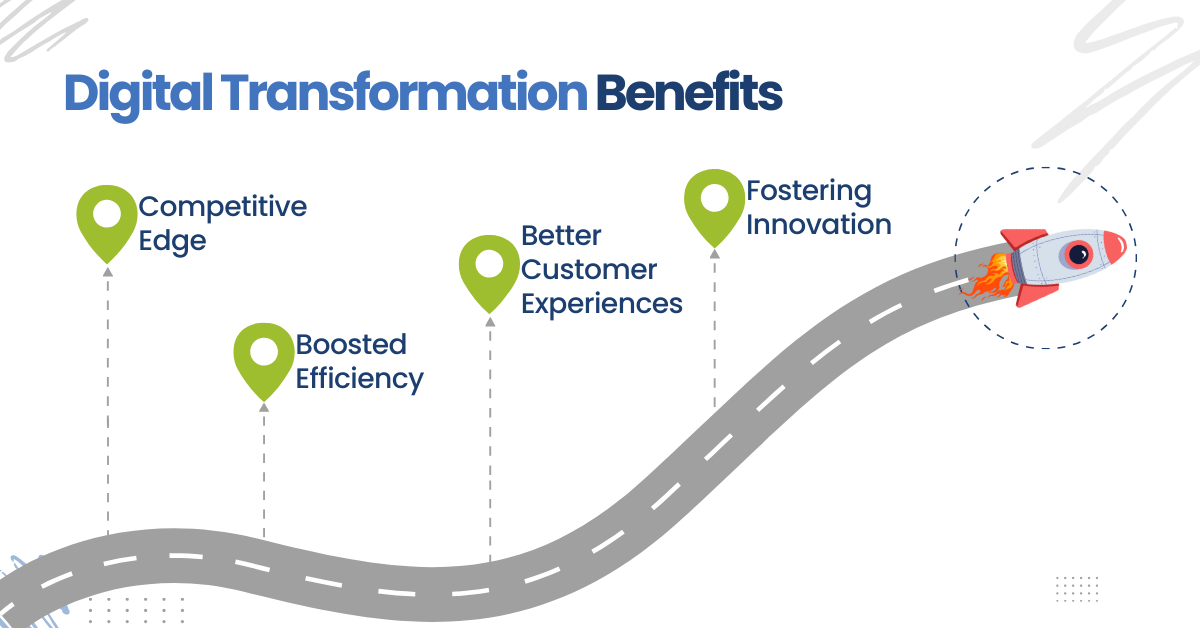 Digital Transformation Benefits

Competitive Edge

Boosted Efficiency

Better Customer Experiences

Fostering Innovation